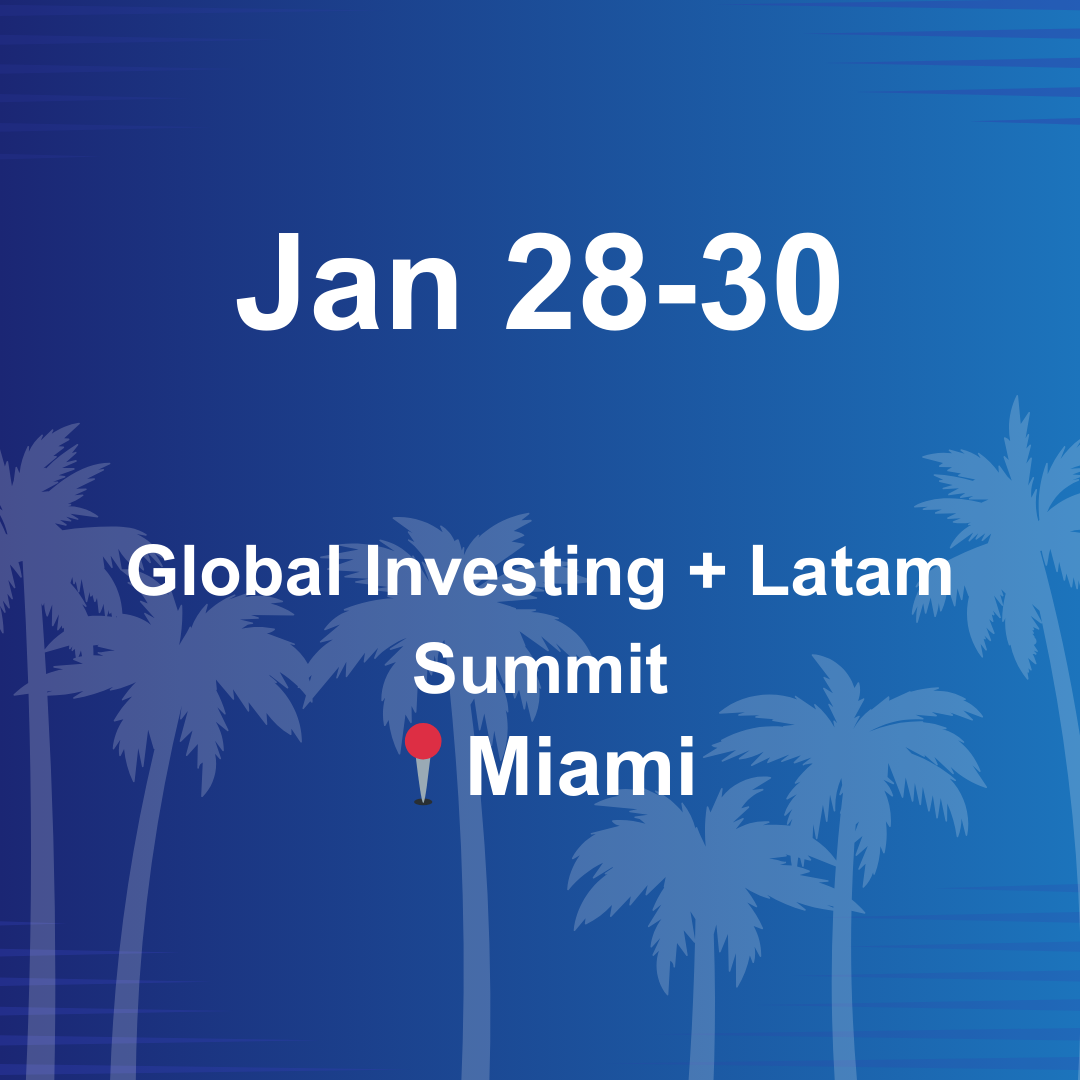 Jan 28-30

Global Investing + Latam Summit
📍Miami